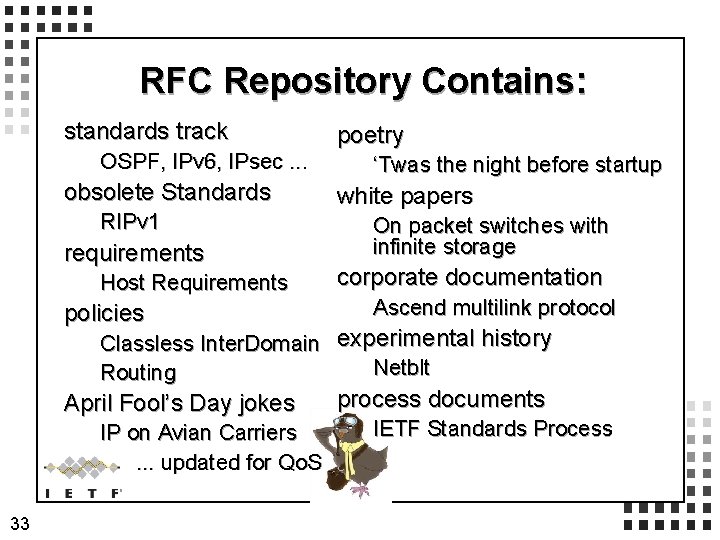 RFC Repository Contains:

standards track

OSPF, IPv6, IPsec ...

obsolete Standards

RIPv1

requirements

Host Requirements

policies

Classless InterDomain Routing

April Fool's Day jokes

IP on Avian Carriers

... updated for QoS

poetry

'Twas the night before startup

white papers

On packet switches with infinite storage

corporate documentation

Ascend multilink protocol

experimental history

Netblt

process documents

IETF Standards Process

I E T F

33